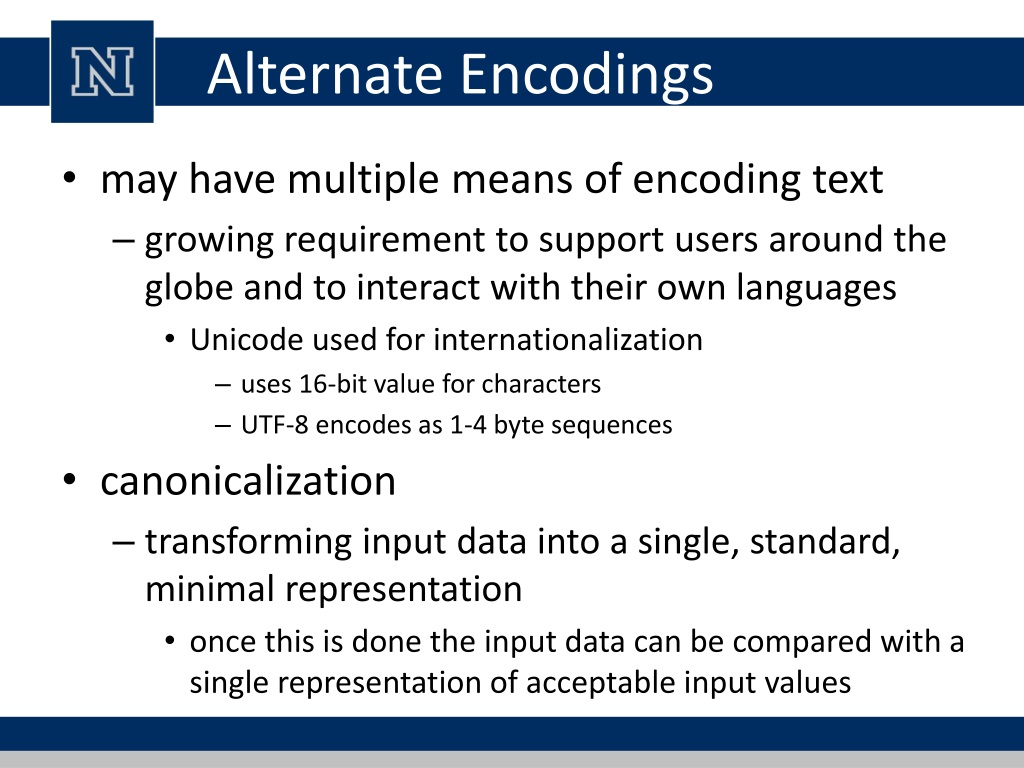 N

Alternate Encodings

• may have multiple means of encoding text
– growing requirement to support users around the globe and to interact with their own languages
• Unicode used for internationalization
– uses 16-bit value for characters
– UTF-8 encodes as 1-4 byte sequences
• canonicalization
– transforming input data into a single, standard, minimal representation
• once this is done the input data can be compared with a single representation of acceptable input values